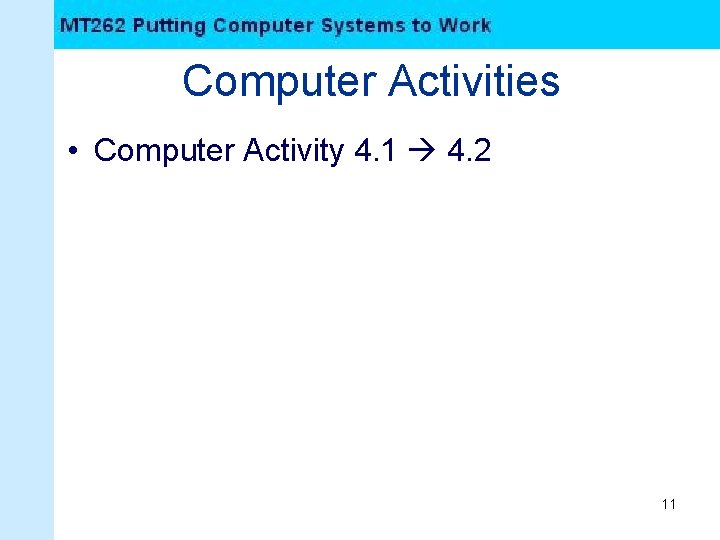 MT262 Putting Computer Systems to Work

Computer Activities

• Computer Activity 4.1 → 4.2

11